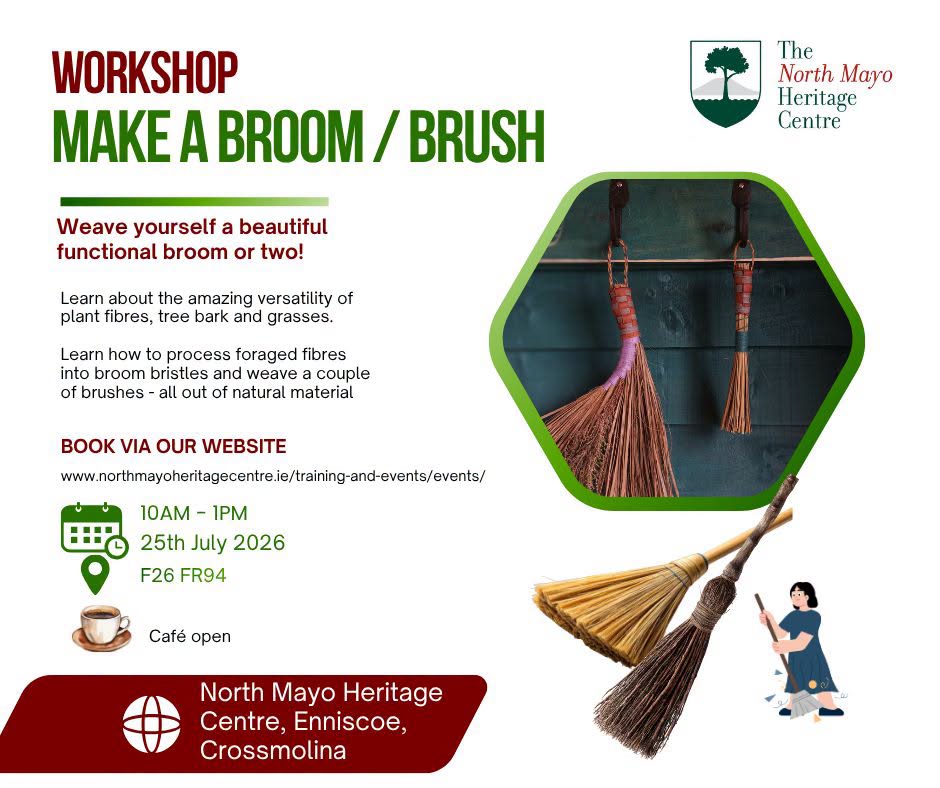 WORKSHOP
MAKE A BROOM / BRUSH

The North Mayo Heritage Centre

Weave yourself a beautiful functional broom or two!

Learn about the amazing versatility of plant fibres, tree bark and grasses.

Learn how to process foraged fibres into broom bristles and weave a couple of brushes - all out of natural material

BOOK VIA OUR WEBSITE

www.northmayoheritagecentre.ie/training-and-events/events/

10AM - 1PM
25th July 2026
F26 FR94

Café open

North Mayo Heritage Centre, Enniscoe, Crossmolina